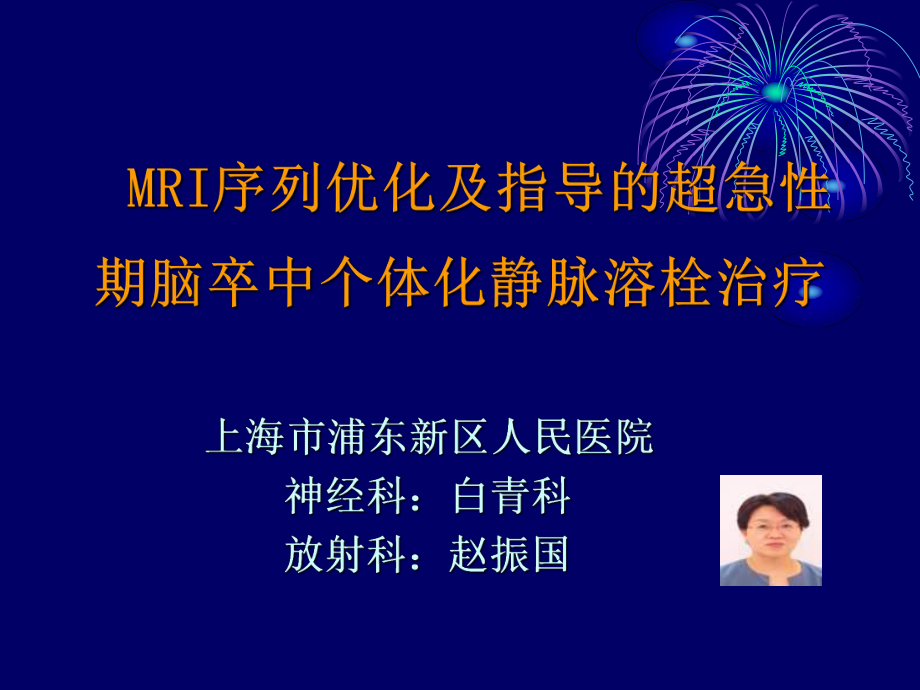 MRI序列优化及指导的超急性期脑卒中个体化静脉溶栓治疗

上海市浦东新区人民医院
神经科：白青科
放射科：赵振国